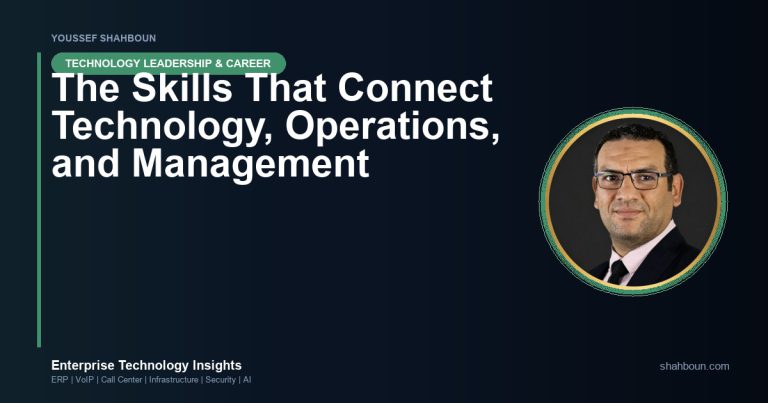 YOUSSEF SHAHBOUN

TECHNOLOGY LEADERSHIP & CAREER

The Skills That Connect Technology, Operations, and Management

Enterprise Technology Insights
ERP | VoIP | Call Center | Infrastructure | Security | AI

shahboun.com